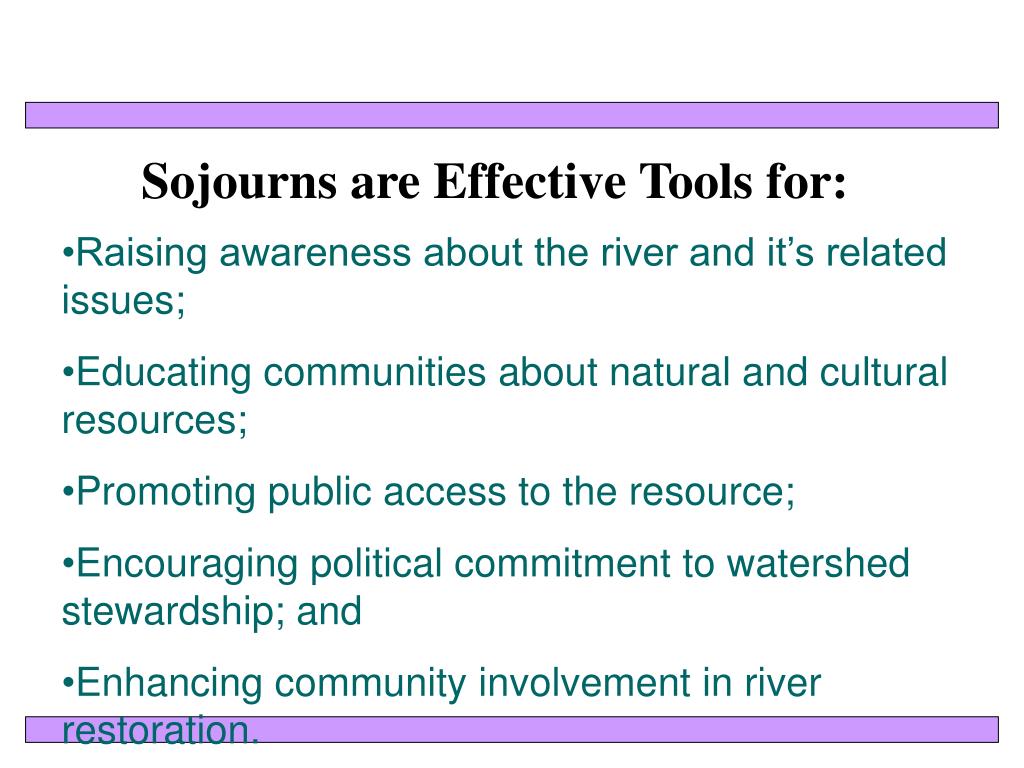 Sojourns are Effective Tools for:

•Raising awareness about the river and it’s related issues;

•Educating communities about natural and cultural resources;

•Promoting public access to the resource;

•Encouraging political commitment to watershed stewardship; and

•Enhancing community involvement in river restoration.